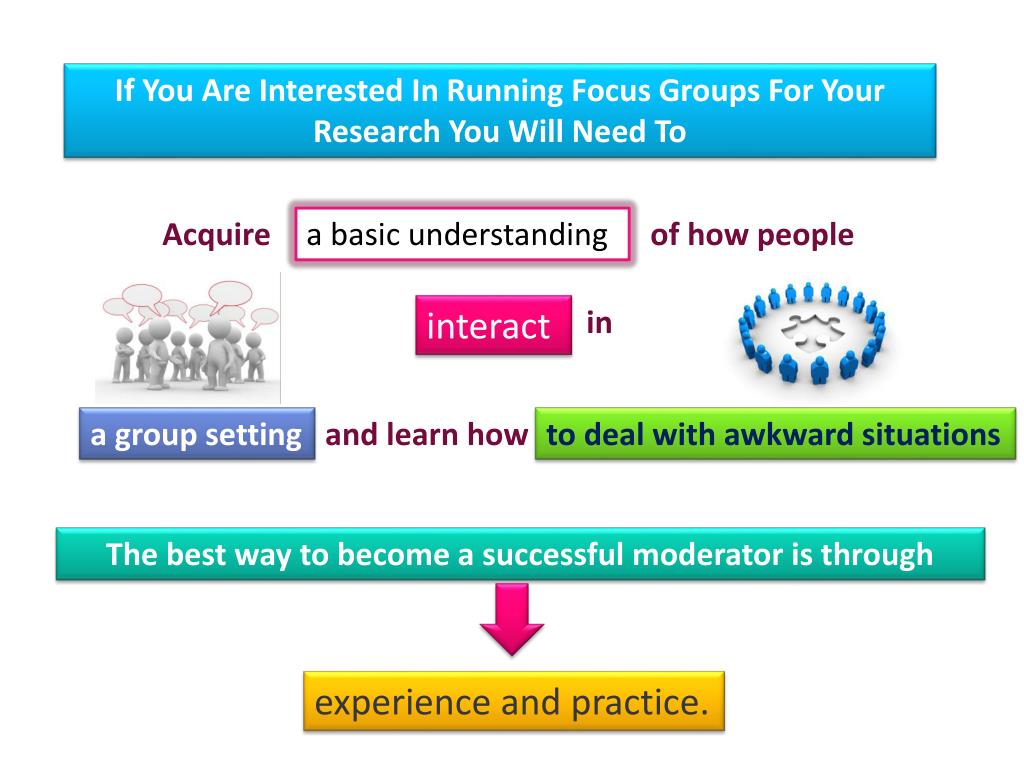 If You Are Interested In Running Focus Groups For Your Research You Will Need To

Acquire a basic understanding of how people

interact in

a group setting and learn how to deal with awkward situations

The best way to become a successful moderator is through

experience and practice.